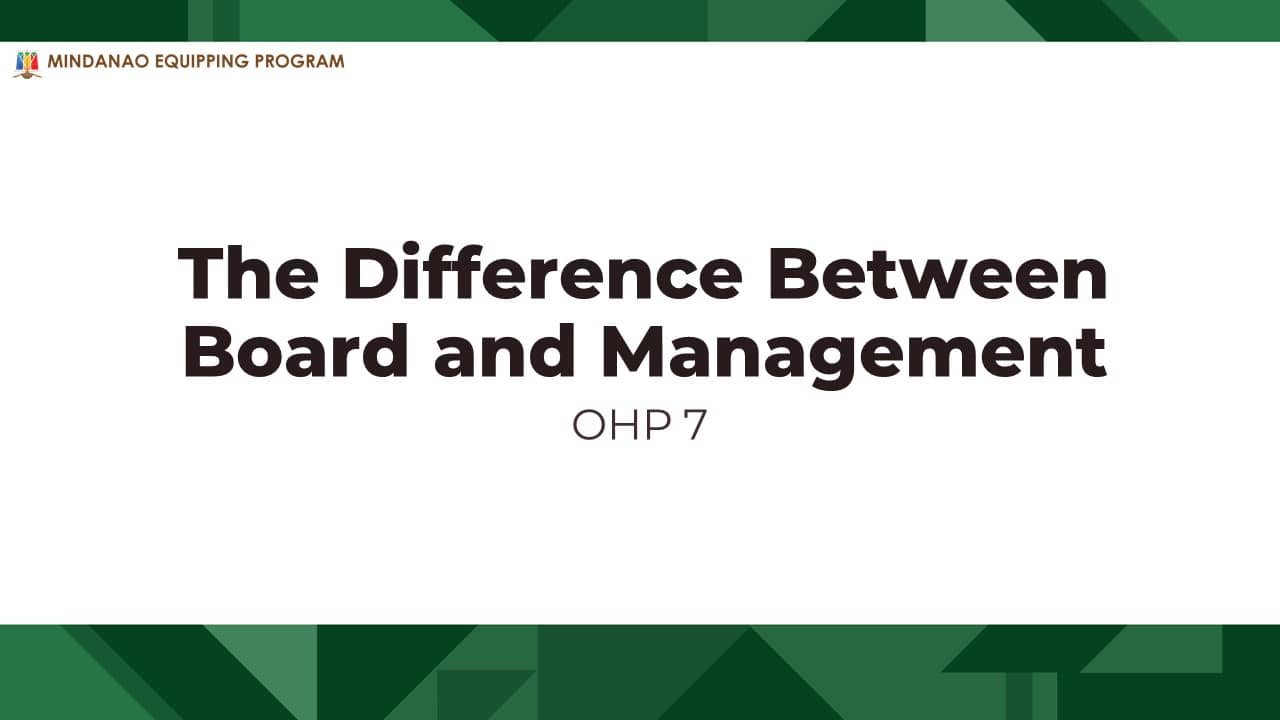 MINDANAO EQUIPPING PROGRAM

The Difference Between Board and Management

OHP 7